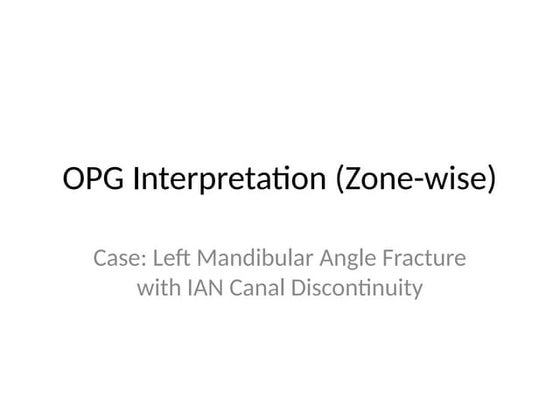 OPG Interpretation (Zone-wise)

Case: Left Mandibular Angle Fracture with IAN Canal Discontinuity